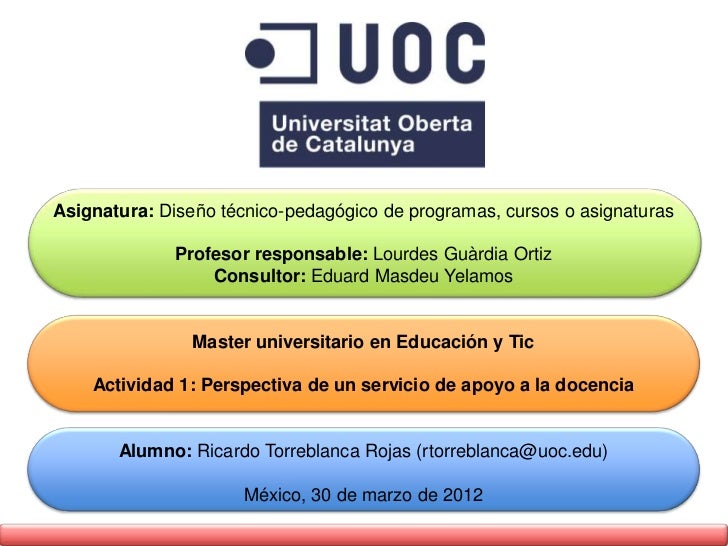 UOC

Universitat Oberta de Catalunya

Asignatura: Diseño técnico-pedagógico de programas, cursos o asignaturas

Profesor responsable: Lourdes Guàrdia Ortiz
Consultor: Eduard Masdeu Yelamos

Master universitario en Educación y Tic

Actividad 1: Perspectiva de un servicio de apoyo a la docencia

Alumno: Ricardo Torreblanca Rojas (rtorreblanca@uoc.edu)

México, 30 de marzo de 2012